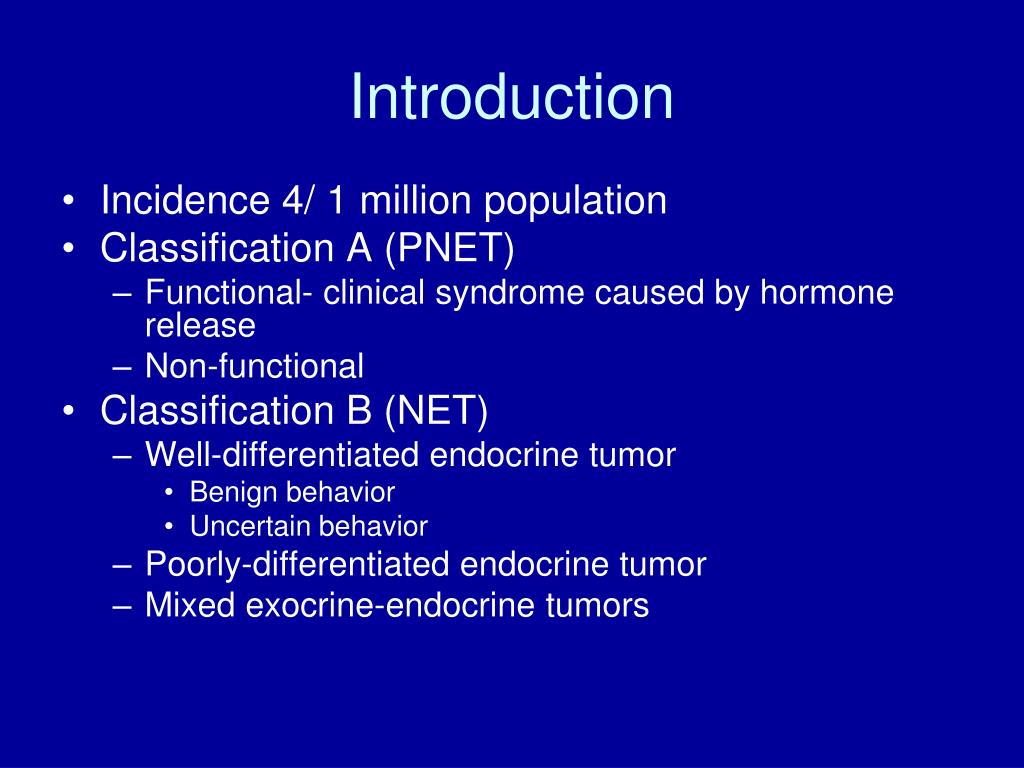 Introduction

• Incidence 4/ 1 million population
• Classification A (PNET)
– Functional- clinical syndrome caused by hormone release
– Non-functional
• Classification B (NET)
– Well-differentiated endocrine tumor
• Benign behavior
• Uncertain behavior
– Poorly-differentiated endocrine tumor
– Mixed exocrine-endocrine tumors